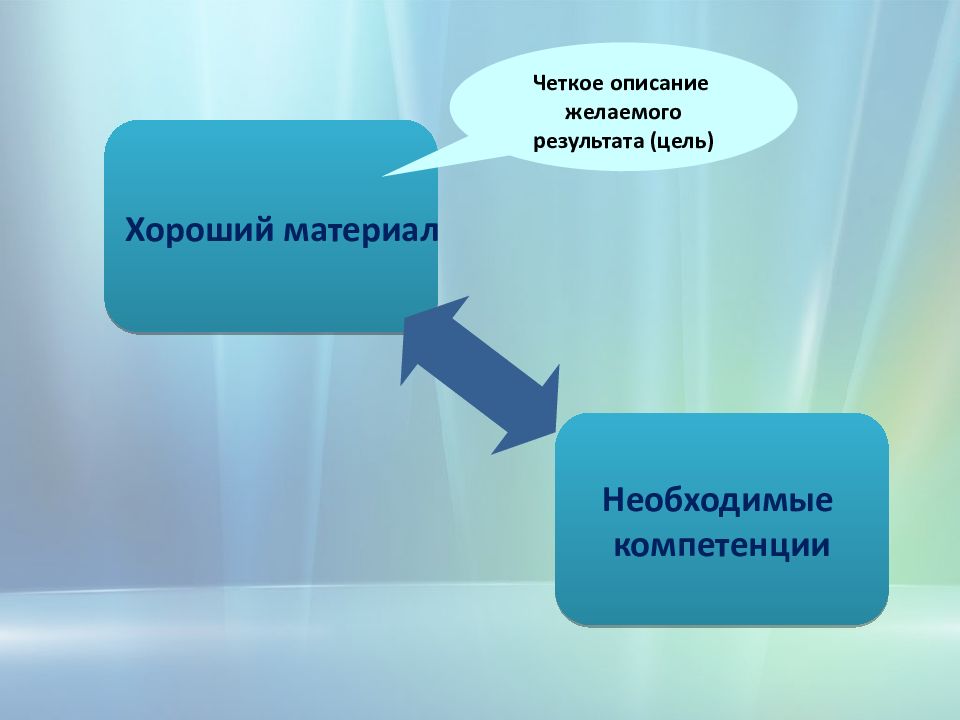 Четкое описание желаемого результата (цель)

Хороший материал

Необходимые компетенции